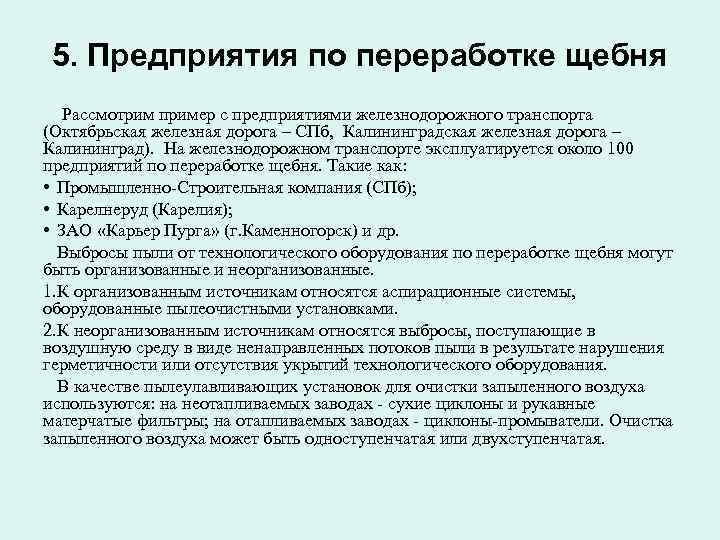 5. Предприятия по переработке щебня

Рассмотрим пример с предприятиями железнодорожного транспорта (Октябрьская железная дорога – СПб, Калининградская железная дорога – Калининград). На железнодорожном транспорте эксплуатируется около 100 предприятий по переработке щебня. Такие как:

• Промышленно-Строительная компания (СПб);
• Карелнеруд (Карелия);
• ЗАО «Карьер Пурга» (г.Каменногорск) и др.

Выбросы пыли от технологического оборудования по переработке щебня могут быть организованные и неорганизованные.

1.К организованным источникам относятся аспирационные системы, оборудованные пылеочистными установками.

2.К неорганизованным источникам относятся выбросы, поступающие в воздушную среду в виде ненаправленных потоков пыли в результате нарушения герметичности или отсутствия укрытий технологического оборудования.

В качестве пылеулавливающих установок для очистки запыленного воздуха используются: на неотапливаемых заводах - сухие циклоны и рукавные матерчатые фильтры; на отапливаемых заводах - циклоны-промыватели. Очистка запыленного воздуха может быть одноступенчатая или двухступенчатая.